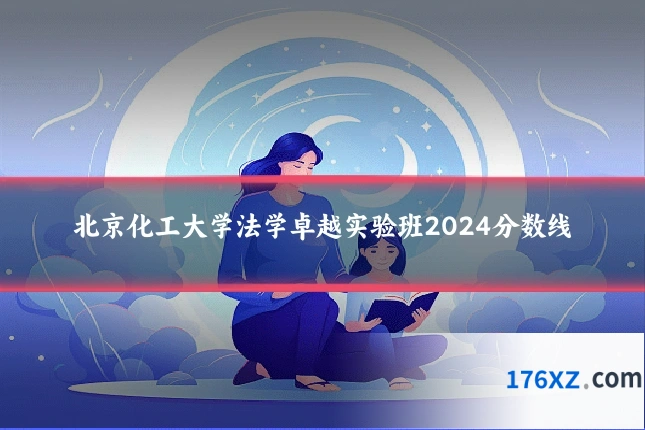 北京化工大学法学卓越实验班2024分数线

176XZ.com